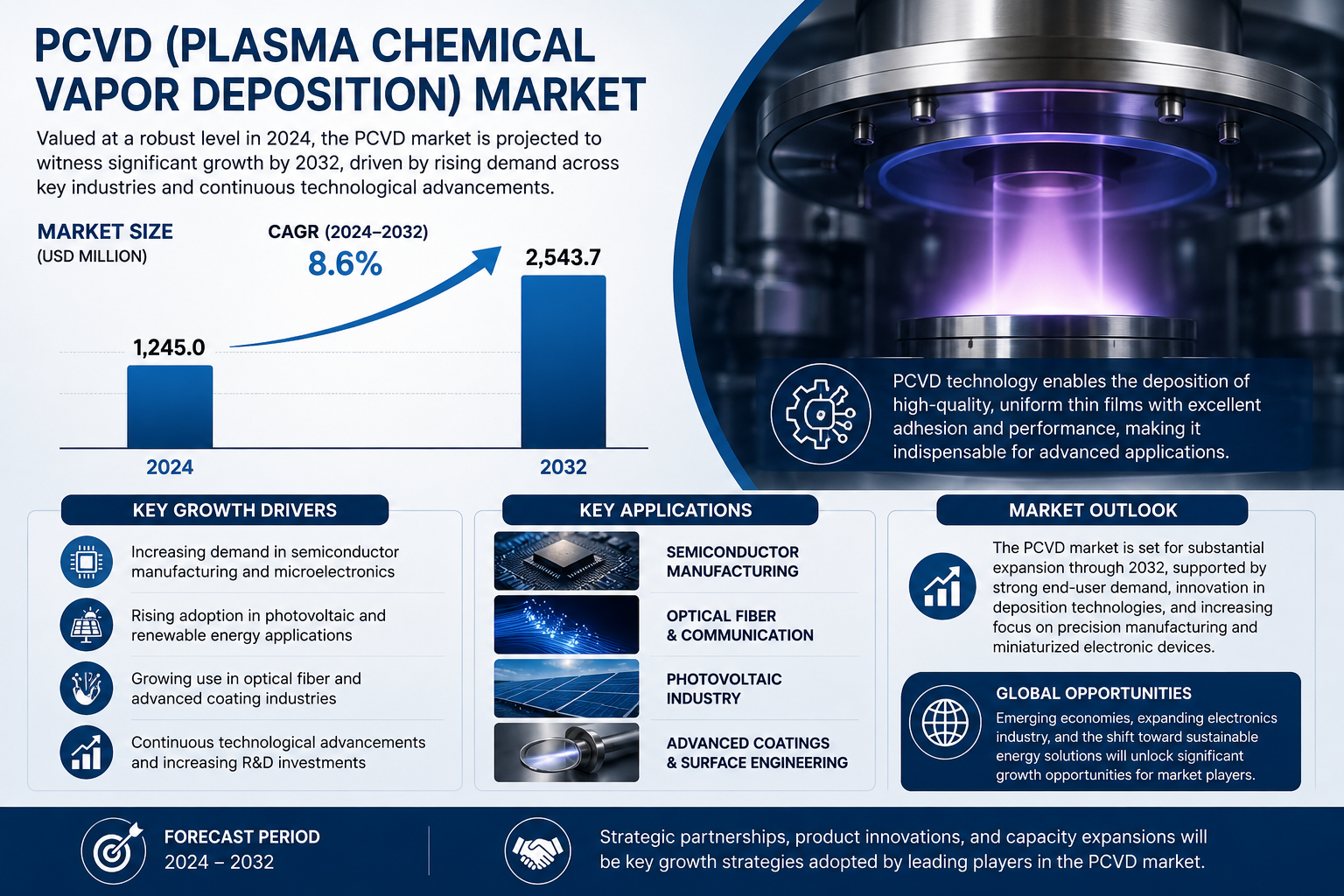 PCVD (PLASMA CHEMICAL VAPOR DEPOSITION) MARKET

Valued at a robust level in 2024, the PCVD market is projected to witness significant growth by 2032, driven by rising demand across key industries and continuous technological advancements.

MARKET SIZE
(USD MILLION)

CAGR (2024–2032)
8.6%

1,245.0
2,543.7

2024
2032

PCVD technology enables the deposition of high-quality, uniform thin films with excellent adhesion and performance, making it indispensable for advanced applications.

KEY GROWTH DRIVERS

Increasing demand in semiconductor manufacturing and microelectronics

Rising adoption in photovoltaic and renewable energy applications

Growing use in optical fiber and advanced coating industries

Continuous technological advancements and increasing R&D investments

KEY APPLICATIONS

SEMICONDUCTOR MANUFACTURING

OPTICAL FIBER & COMMUNICATION

PHOTOVOLTAIC INDUSTRY

ADVANCED COATINGS & SURFACE ENGINEERING

MARKET OUTLOOK

The PCVD market is set for substantial expansion through 2032, supported by strong end-user demand, innovation in deposition technologies, and increasing focus on precision manufacturing and miniaturized electronic devices.

GLOBAL OPPORTUNITIES
Emerging economies, expanding electronics industry, and the shift toward sustainable energy solutions will unlock significant growth opportunities for market players.

FORECAST PERIOD
2024 – 2032

Strategic partnerships, product innovations, and capacity expansions will be key growth strategies adopted by leading players in the PCVD market.